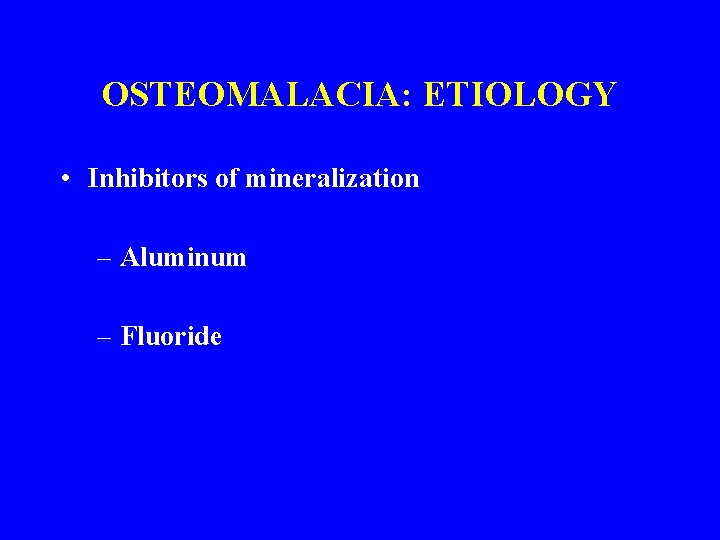 OSTEOMALACIA: ETIOLOGY

• Inhibitors of mineralization

– Aluminum

– Fluoride